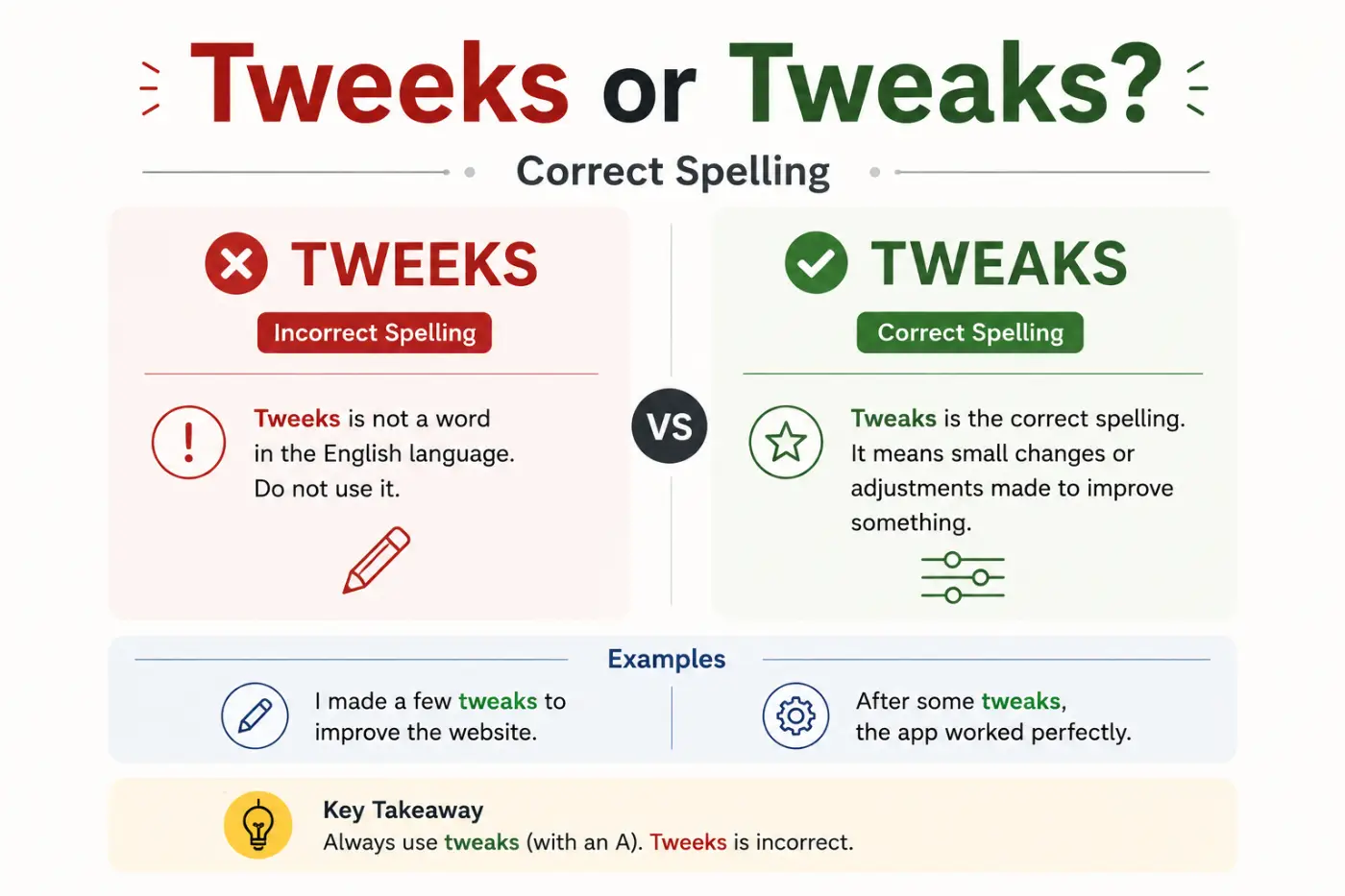 Tweeks or Tweaks?

Correct Spelling

TWEEKS

Incorrect Spelling

Tweeks is not a word in the English language. Do not use it.

VS

TWEAKS

Correct Spelling

Tweaks is the correct spelling. It means small changes or adjustments made to improve something.

Examples

I made a few tweaks to improve the website.

After some tweaks, the app worked perfectly.

Key Takeaway

Always use tweaks (with an A). Tweeks is incorrect.